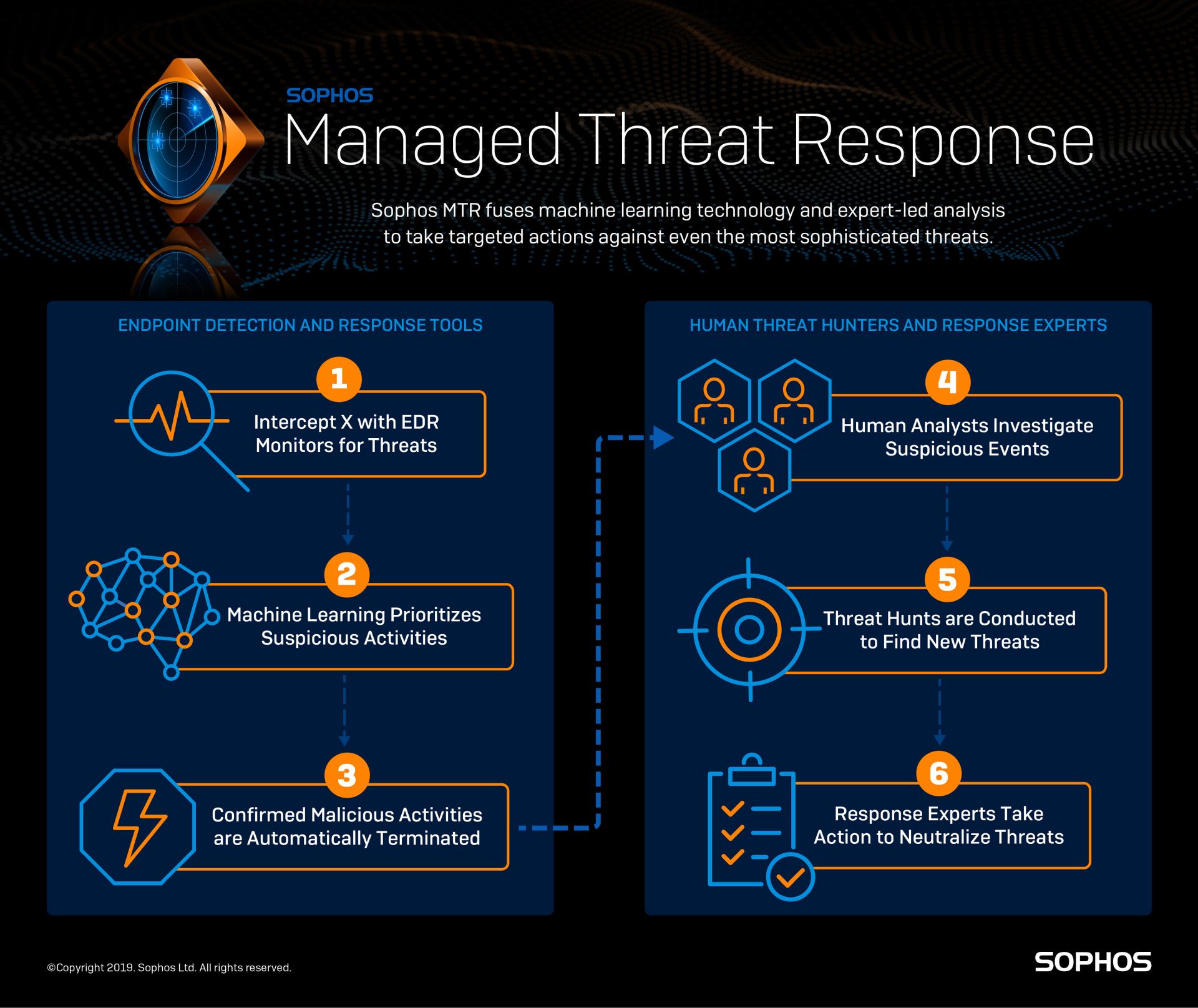 SOPHOS

Managed Threat Response

Sophos MTR fuses machine learning technology and expert-led analysis to take targeted actions against even the most sophisticated threats.

ENDPOINT DETECTION AND RESPONSE TOOLS

1
Intercept X with EDR Monitors for Threats

2
Machine Learning Prioritizes Suspicious Activities

3
Confirmed Malicious Activities are Automatically Terminated

HUMAN THREAT HUNTERS AND RESPONSE EXPERTS

4
Human Analysts Investigate Suspicious Events

5
Threat Hunts are Conducted to Find New Threats

6
Response Experts Take Action to Neutralize Threats

©Copyright 2019. Sophos Ltd. All rights reserved.

SOPHOS